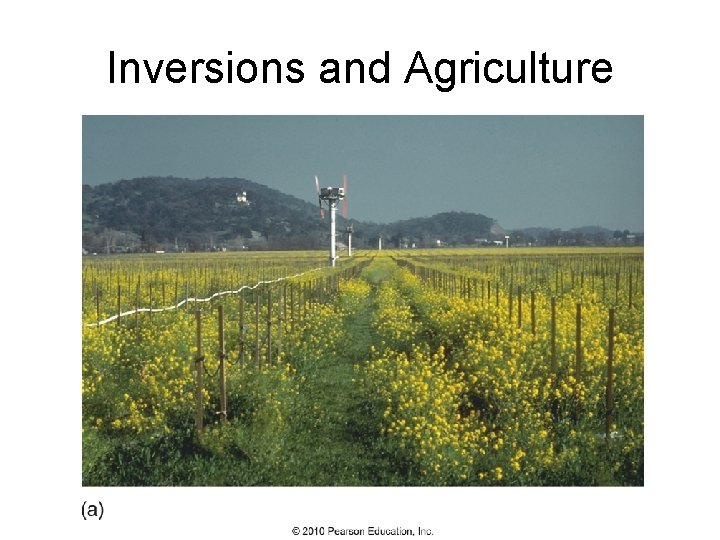 Inversions and Agriculture

(a)

© 2010 Pearson Education, Inc.